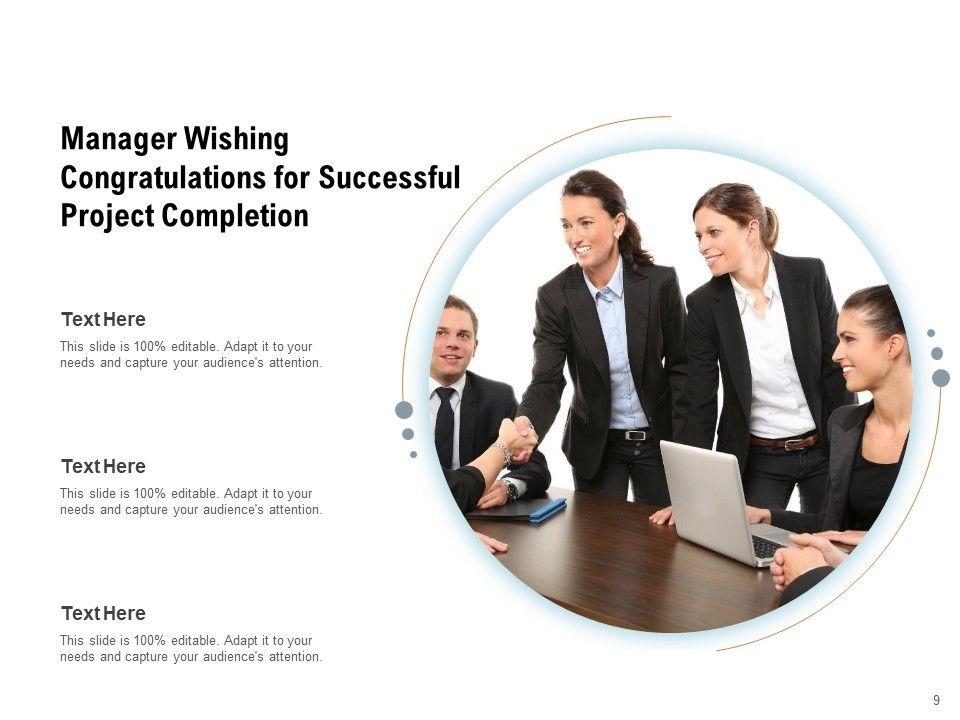 Manager Wishing Congratulations for Successful Project Completion

Text Here

This slide is 100% editable. Adapt it to your needs and capture your audience's attention.

Text Here

This slide is 100% editable. Adapt it to your needs and capture your audience's attention.

Text Here

This slide is 100% editable. Adapt it to your needs and capture your audience's attention.

9